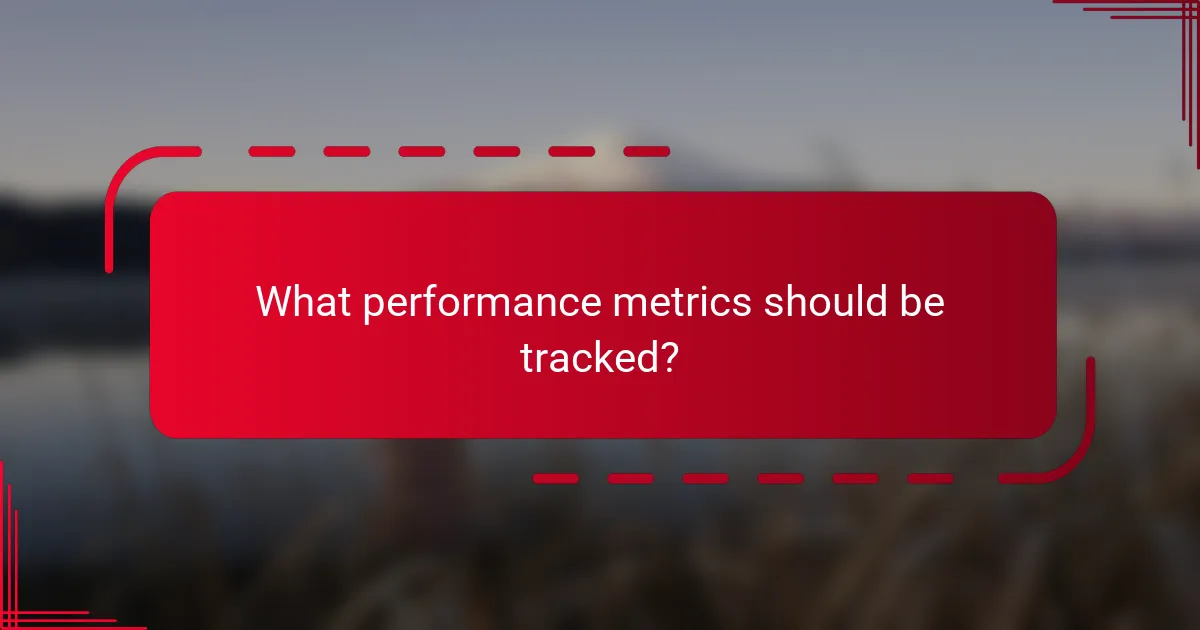 What performance metrics should be tracked?